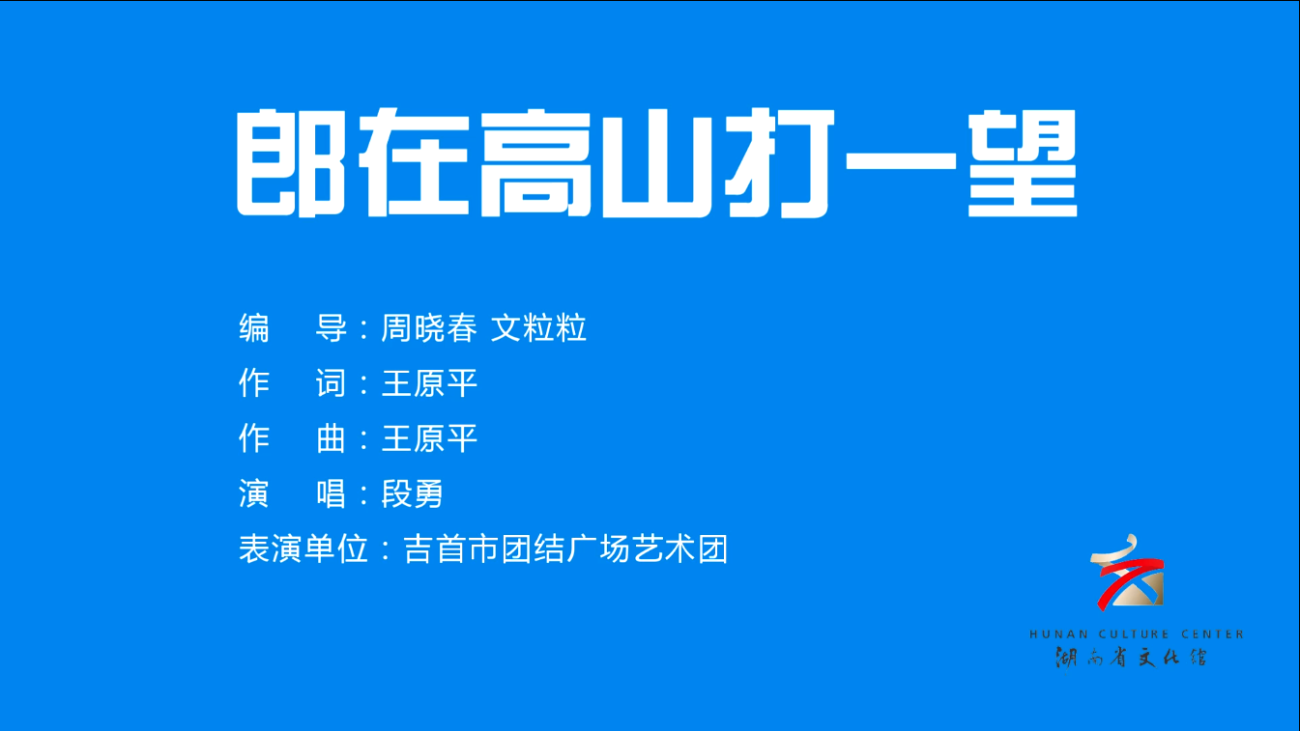 郎在高山打一望

编　导：周晓春 文粒粒
作　词：王原平
作　曲：王原平
演　唱：段勇
表演单位：吉首市团结广场艺术团

HUNAN CULTURE CENTER
湖南省文化馆